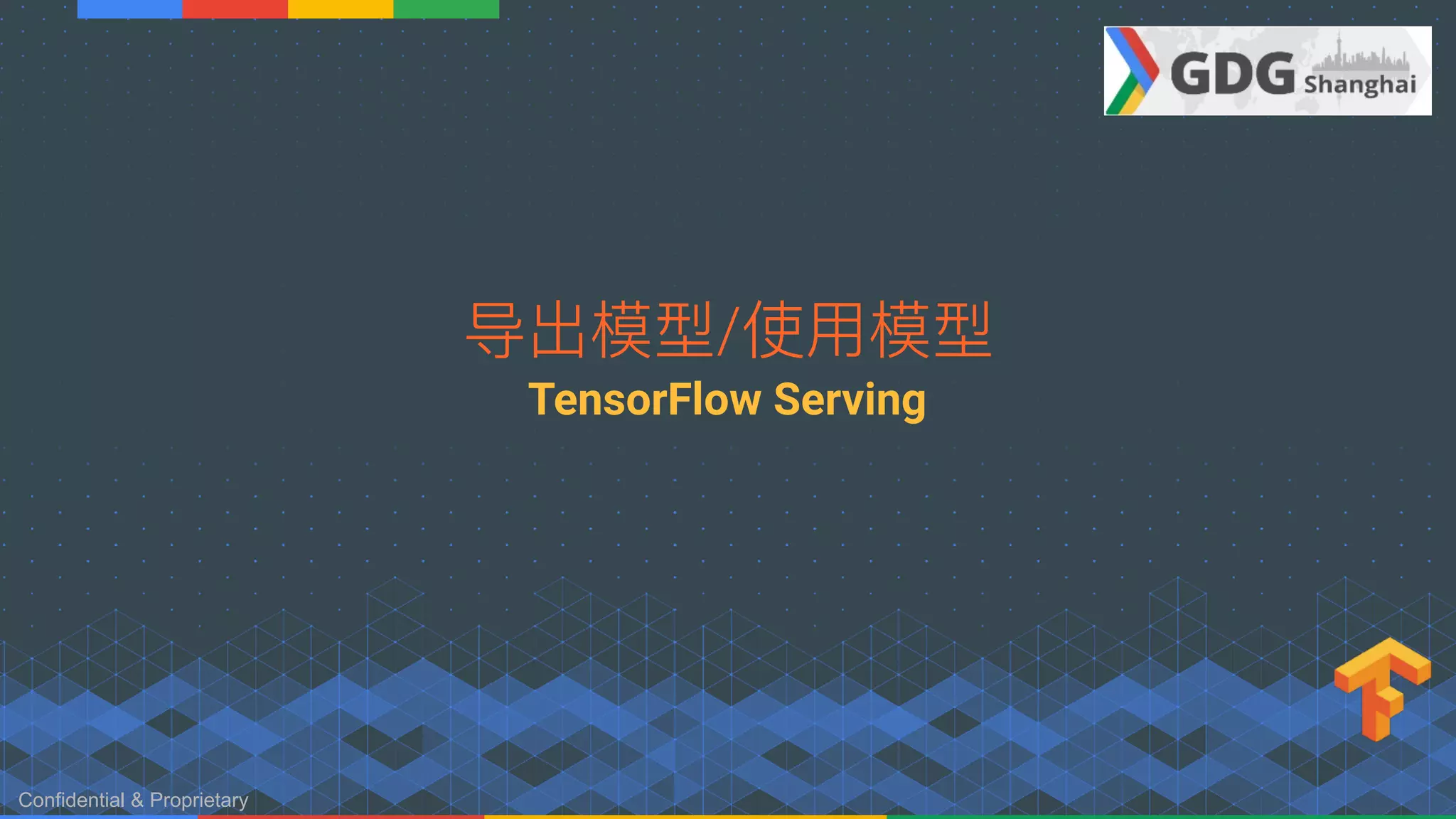 GDG Shanghai

导出模型/使用模型

TensorFlow Serving

Confidential & Proprietary